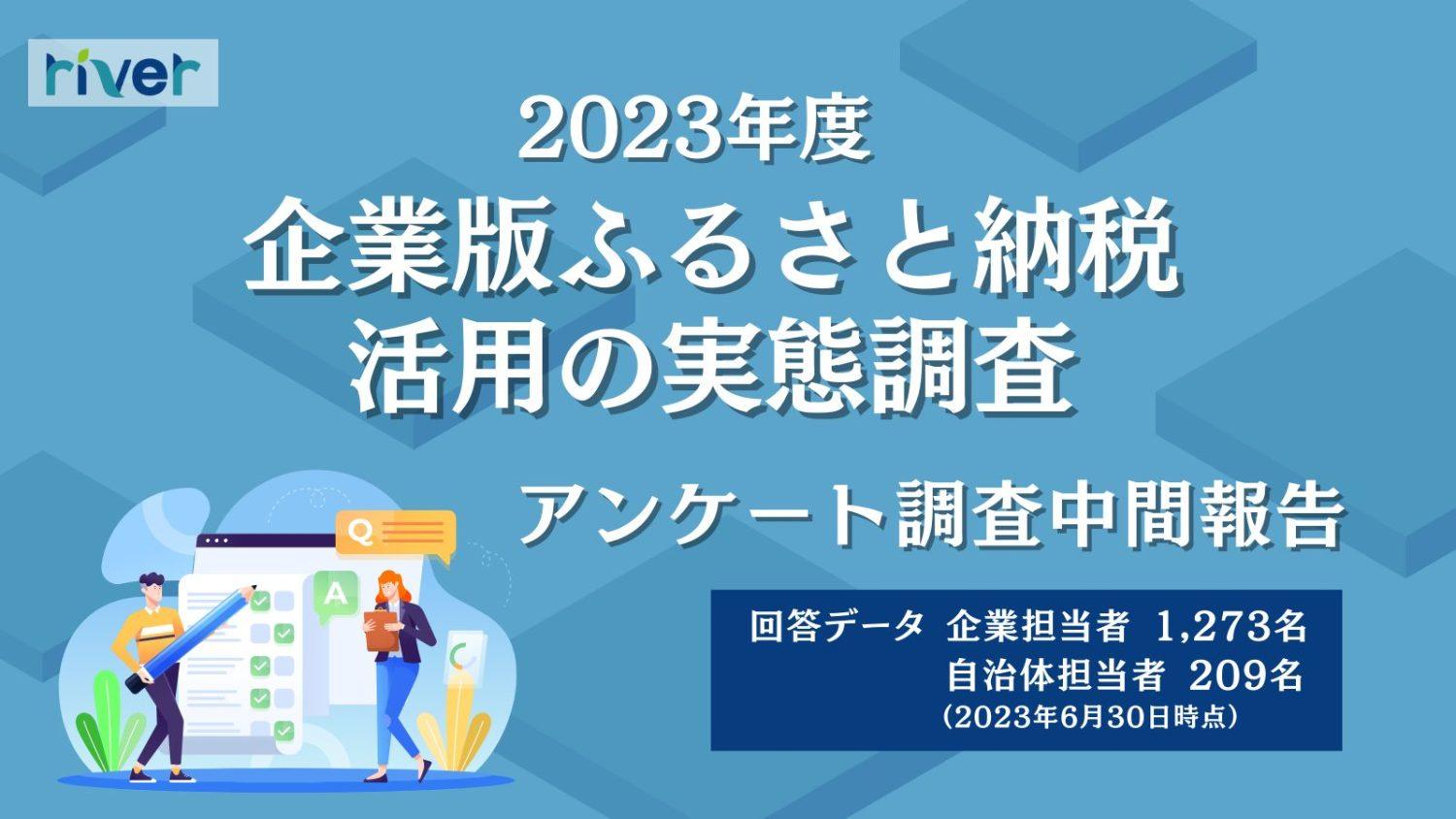 river

2023年度
企業版ふるさと納税
活用の実態調査

アンケート調査中間報告

Q
A

回答データ 企業担当者 1,273名
自治体担当者 209名
(2023年6月30日時点)